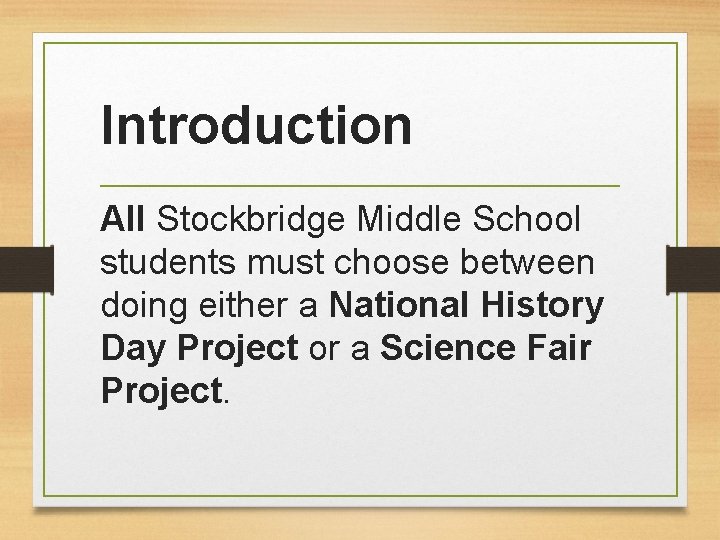 Introduction

All Stockbridge Middle School students must choose between doing either a National History Day Project or a Science Fair Project.